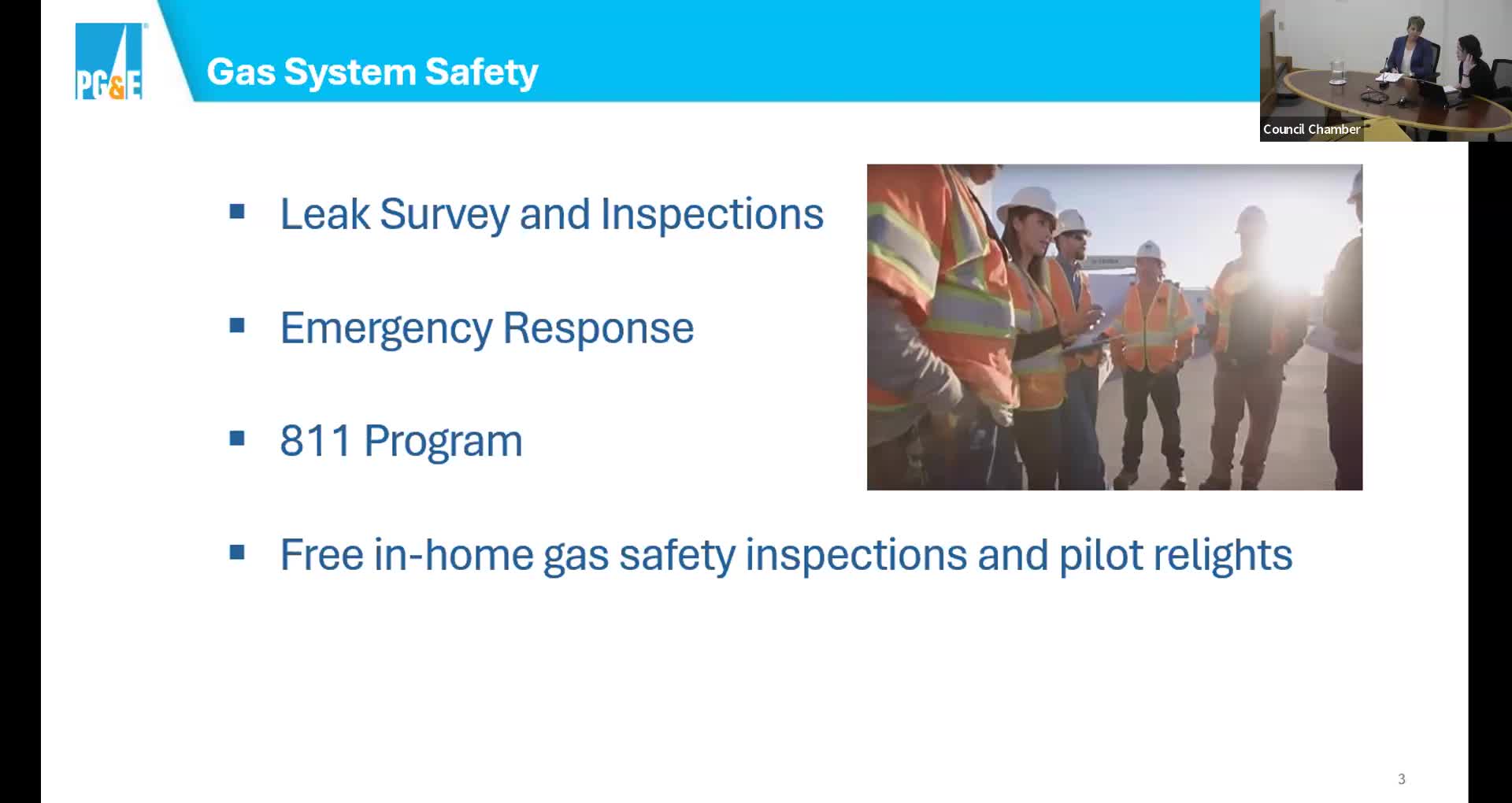 PG&E

Gas System Safety

Council Chamber

▪ Leak Survey and Inspections

▪ Emergency Response

▪ 811 Program

▪ Free in-home gas safety inspections and pilot relights

3